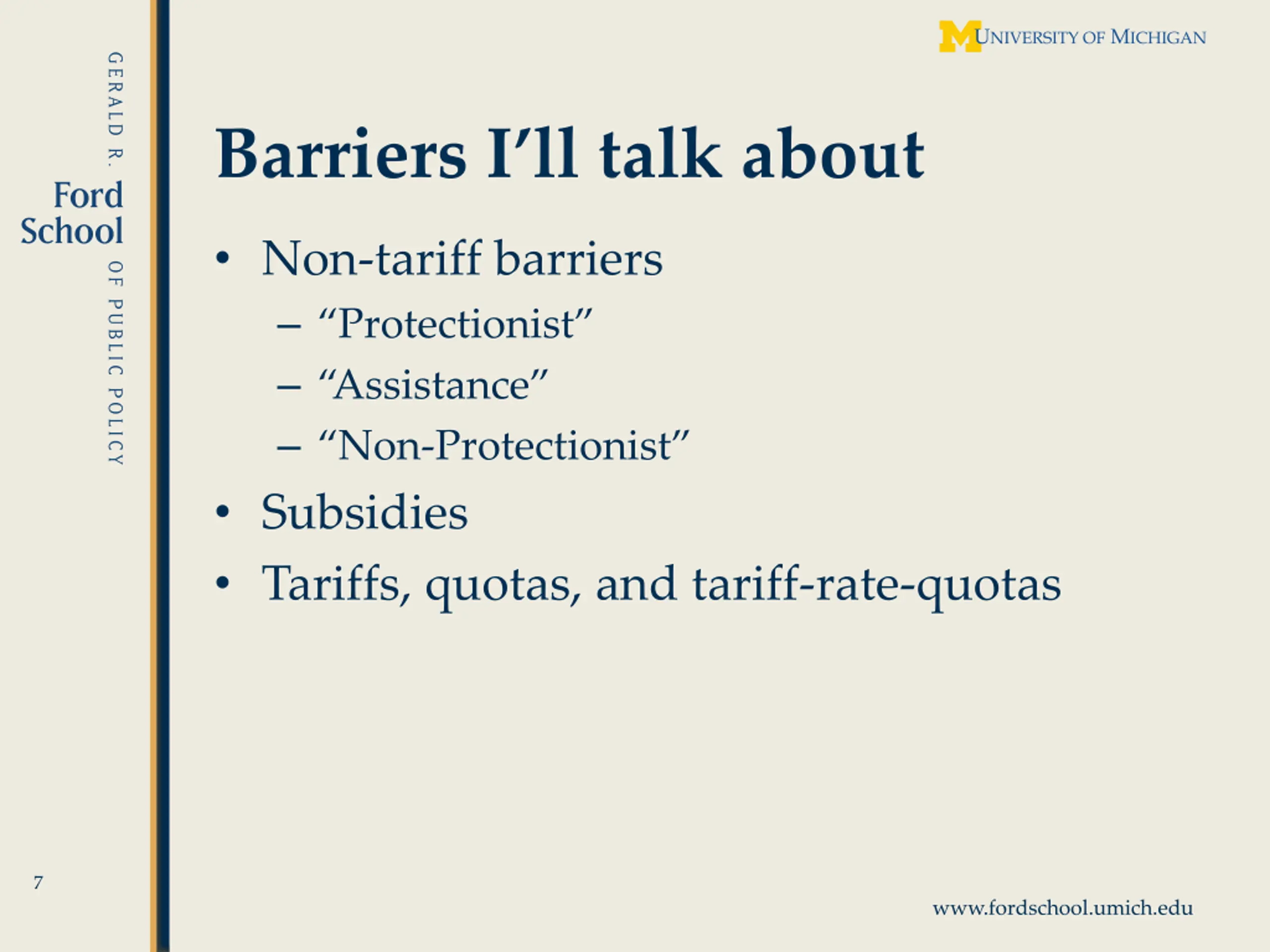 GERALD R. Ford School OF PUBLIC POLICY

M UNIVERSITY OF MICHIGAN

Barriers I'll talk about

• Non-tariff barriers
– "Protectionist"
– "Assistance"
– "Non-Protectionist"
• Subsidies
• Tariffs, quotas, and tariff-rate-quotas

7

www.fordschool.umich.edu